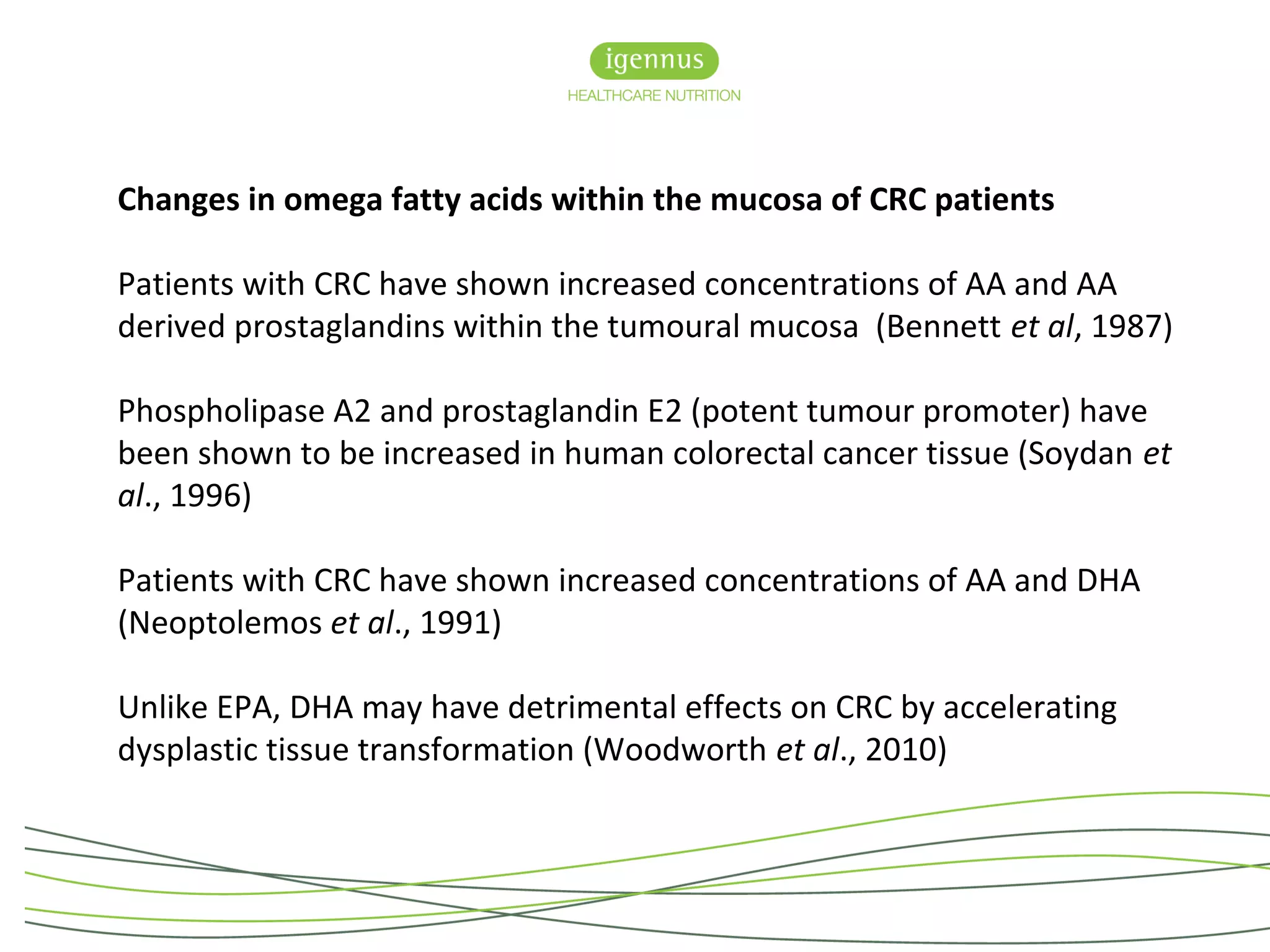 igennus
HEALTHCARE NUTRITION

Changes in omega fatty acids within the mucosa of CRC patients

Patients with CRC have shown increased concentrations of AA and AA derived prostaglandins within the tumoural mucosa (Bennett et al, 1987)

Phospholipase A2 and prostaglandin E2 (potent tumour promoter) have been shown to be increased in human colorectal cancer tissue (Soydan et al., 1996)

Patients with CRC have shown increased concentrations of AA and DHA (Neoptolemos et al., 1991)

Unlike EPA, DHA may have detrimental effects on CRC by accelerating dysplastic tissue transformation (Woodworth et al., 2010)